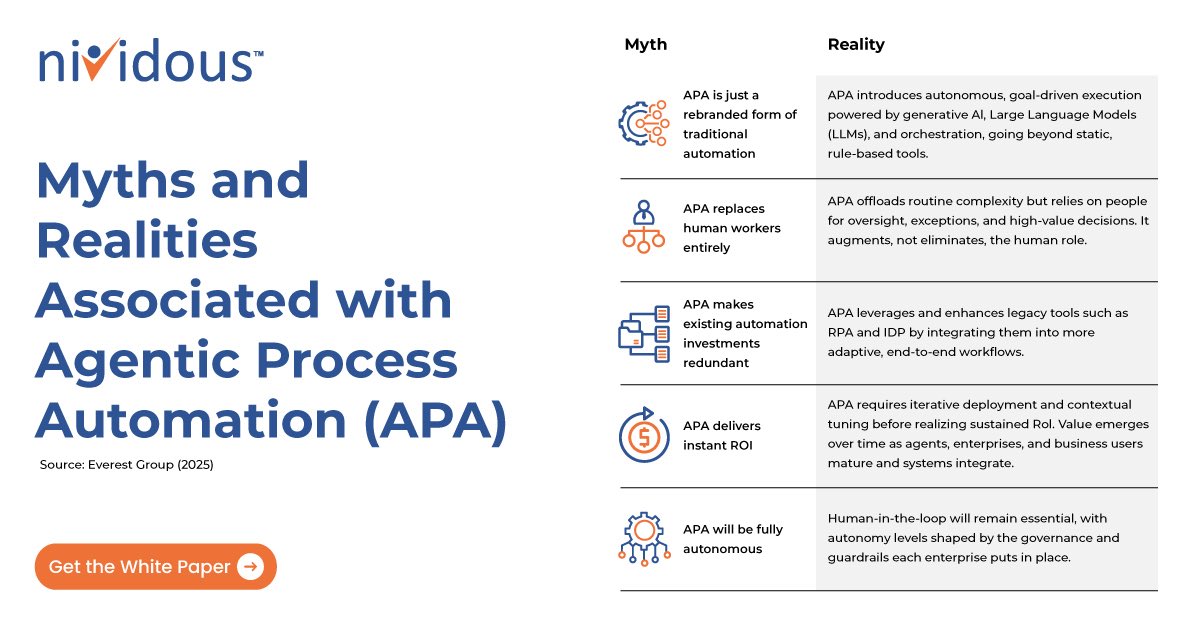 nividous™

Myths and Realities Associated with Agentic Process Automation (APA)

Source: Everest Group (2025)

Get the White Paper

| Myth | Reality |
|---|---|
| APA is just a rebranded form of traditional automation | APA introduces autonomous, goal-driven execution powered by generative AI, Large Language Models (LLMs), and orchestration, going beyond static, rule-based tools. |
| APA replaces human workers entirely | APA offloads routine complexity but relies on people for oversight, exceptions, and high-value decisions. It augments, not eliminates, the human role. |
| APA makes existing automation investments redundant | APA leverages and enhances legacy tools such as RPA and IDP by integrating them into more adaptive, end-to-end workflows. |
| APA delivers instant ROI | APA requires iterative deployment and contextual tuning before realizing sustained RoI. Value emerges over time as agents, enterprises, and business users mature and systems integrate. |
| APA will be fully autonomous | Human-in-the-loop will remain essential, with autonomy levels shaped by the governance and guardrails each enterprise puts in place. |